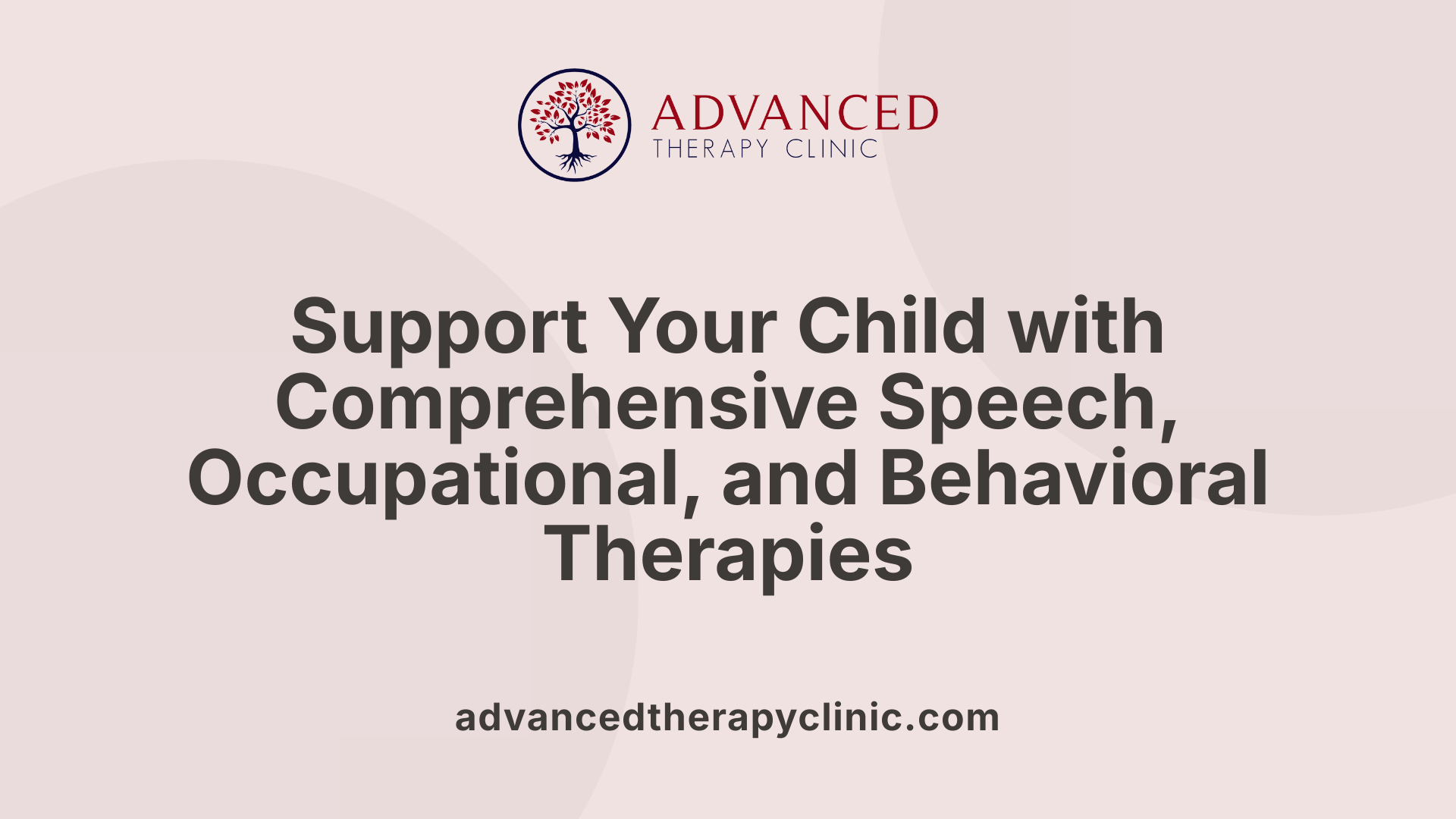 ADVANCED
THERAPY CLINIC

Support Your Child with Comprehensive Speech, Occupational, and Behavioral Therapies

advancedtherapyclinic.com